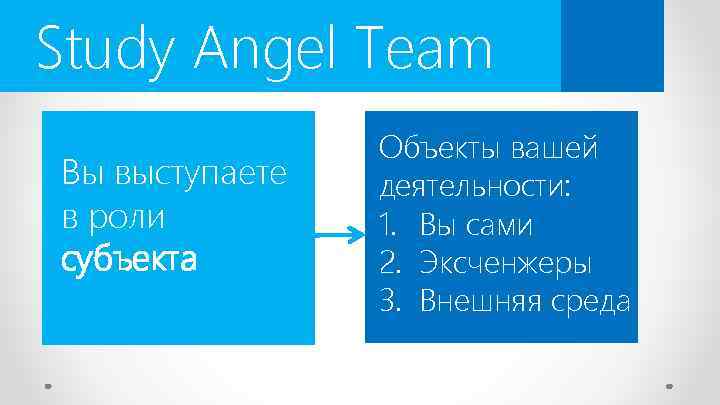 Study Angel Team

Вы выступаете в роли субъекта

Объекты вашей деятельности:
1. Вы сами
2. Эксченжеры
3. Внешняя среда